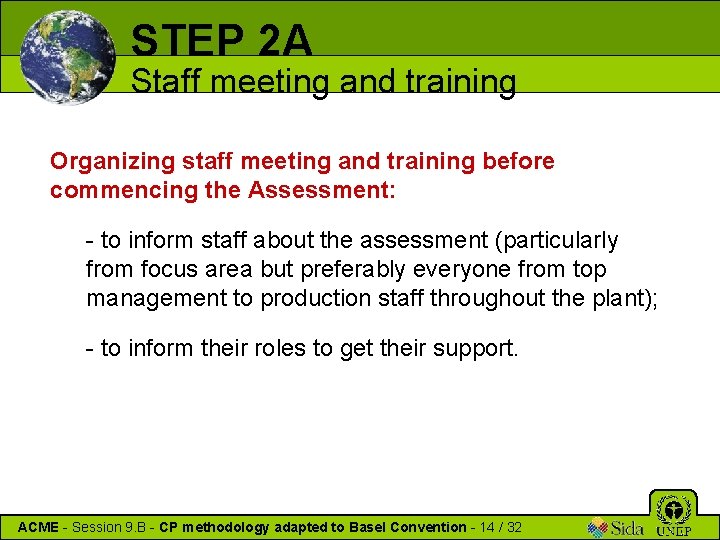 STEP 2A
Staff meeting and training

Organizing staff meeting and training before commencing the Assessment:

- to inform staff about the assessment (particularly from focus area but preferably everyone from top management to production staff throughout the plant);

- to inform their roles to get their support.

ACME - Session 9.B - CP methodology adapted to Basel Convention - 14 / 32

Sida

UNEP